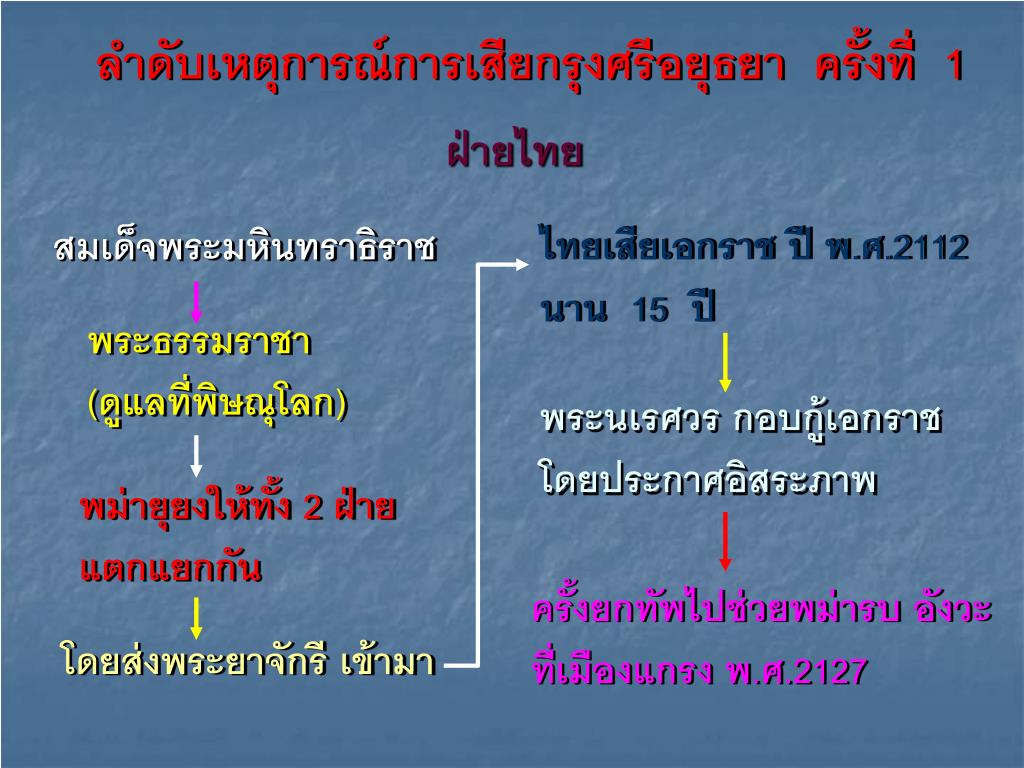 ลำดับเหตุการณ์การเสียกรุงศรีอยุธยา ครั้งที่ 1

ฝ่ายไทย

สมเด็จพระมหินทราธิราช

พระธรรมราชา

(ดูแลที่พิษณุโลก)

พม่ายุยงให้ทั้ง 2 ฝ่าย แตกแยกกัน

โดยส่งพระยาจักรี เข้ามา

ไทยเสียเอกราช ปี พ.ศ.2112 นาน 15 ปี

พระนเรศวร กอบกู้เอกราช โดยประกาศอิสระภาพ

ครั้งยกทัพไปช่วยพม่ารบ อังวะ ที่เมืองแกรง พ.ศ.2127